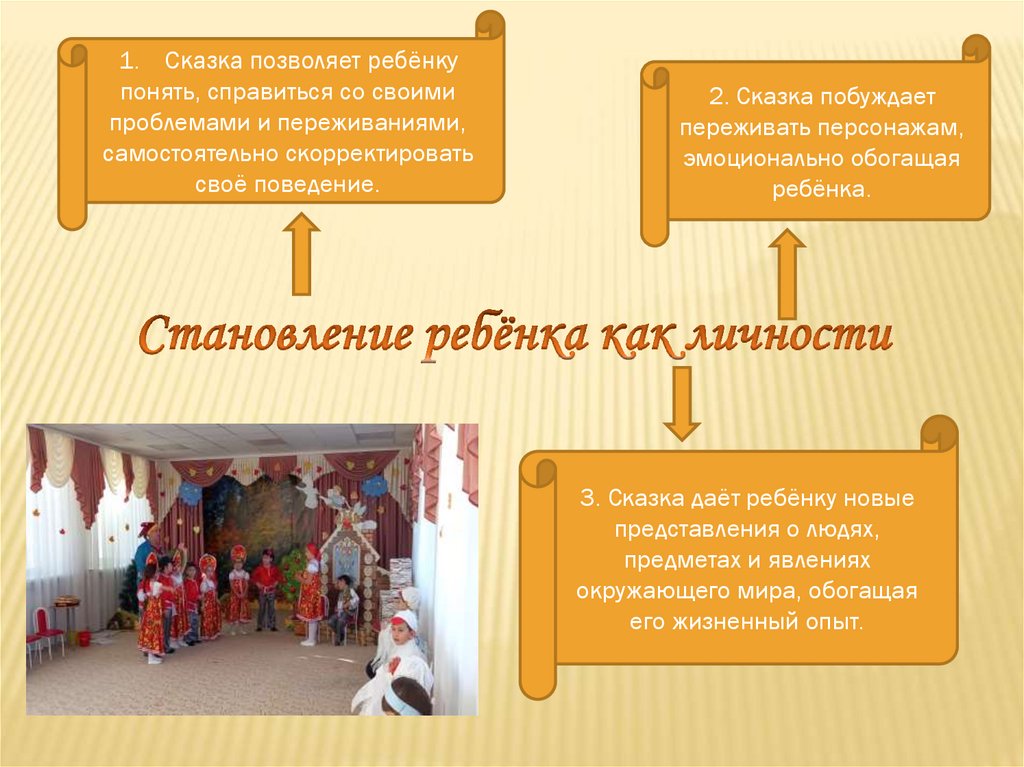 1. Сказка позволяет ребёнку понять, справиться со своими проблемами и переживаниями, самостоятельно скорректировать своё поведение.

2. Сказка побуждает переживать персонажам, эмоционально обогащая ребёнка.

Становление ребёнка как личности

3. Сказка даёт ребёнку новые представления о людях, предметах и явлениях окружающего мира, обогащая его жизненный опыт.